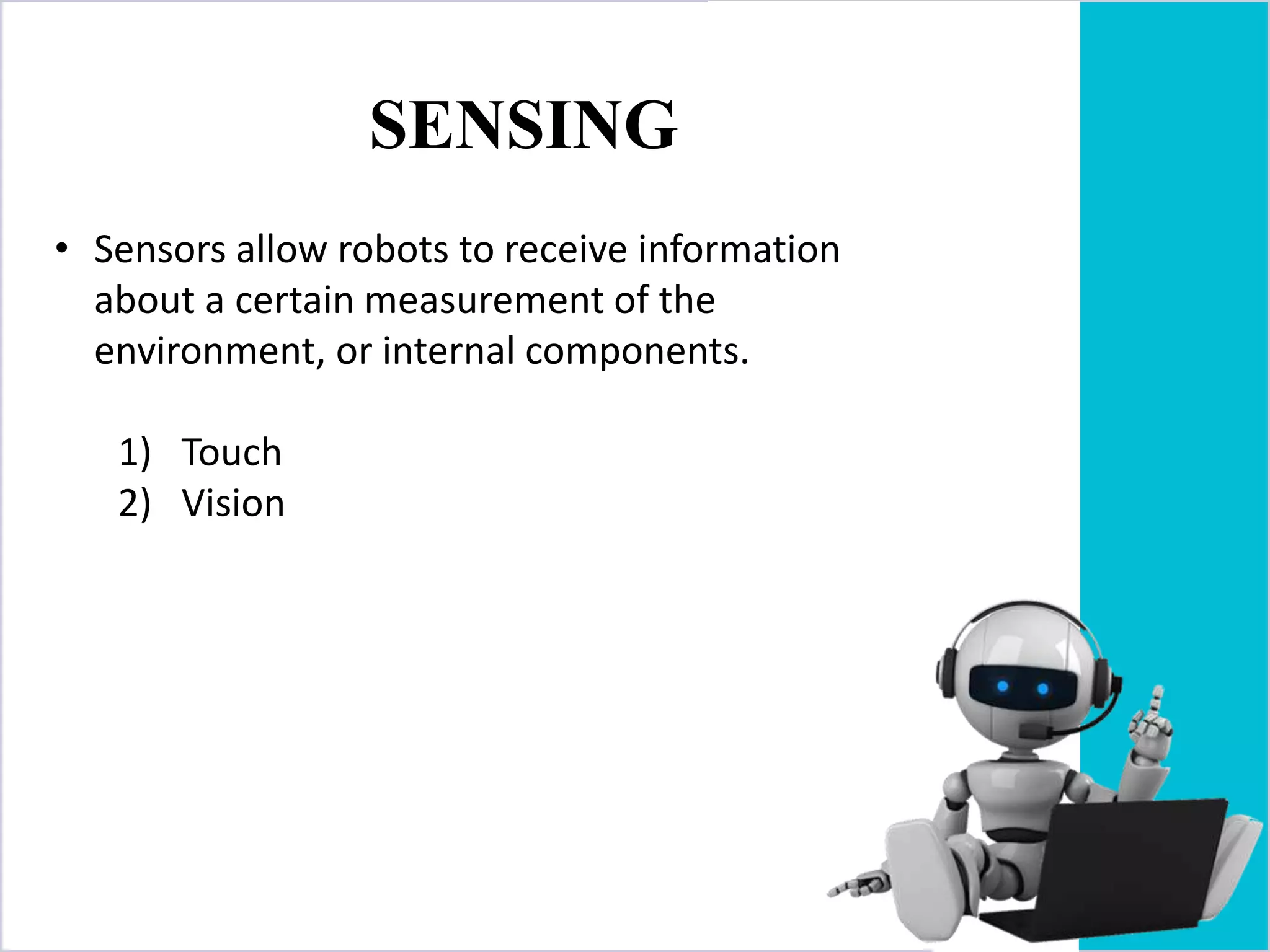 SENSING

• Sensors allow robots to receive information about a certain measurement of the environment, or internal components.

1) Touch
2) Vision